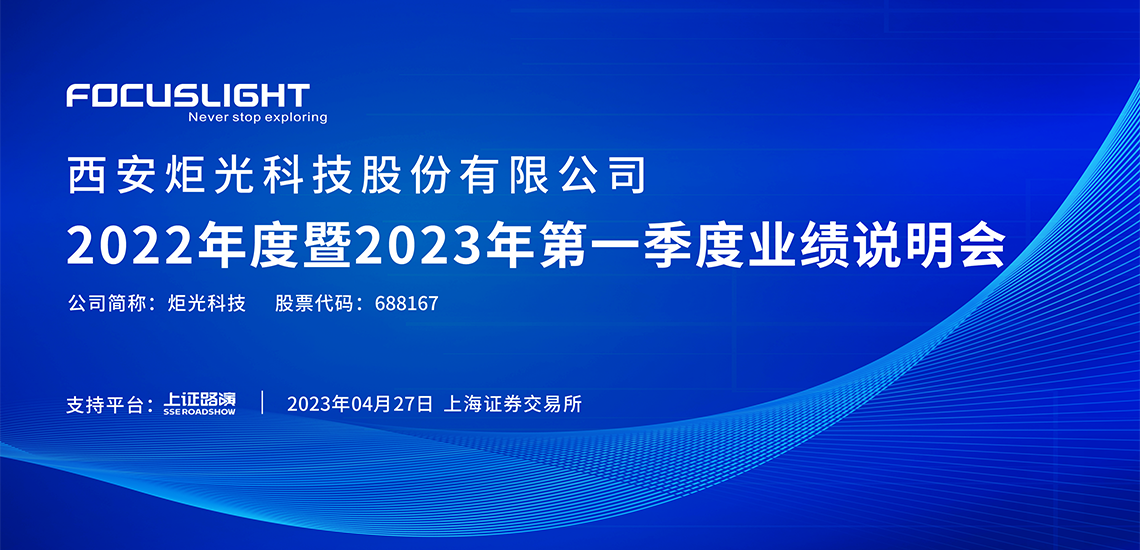 FOCUSLIGHT
Never stop exploring

西安炬光科技股份有限公司
2022年度暨2023年第一季度业绩说明会

公司简称：炬光科技　股票代码：688167

支持平台：上证路演 SSE ROADSHOW | 2023年04月27日 上海证券交易所